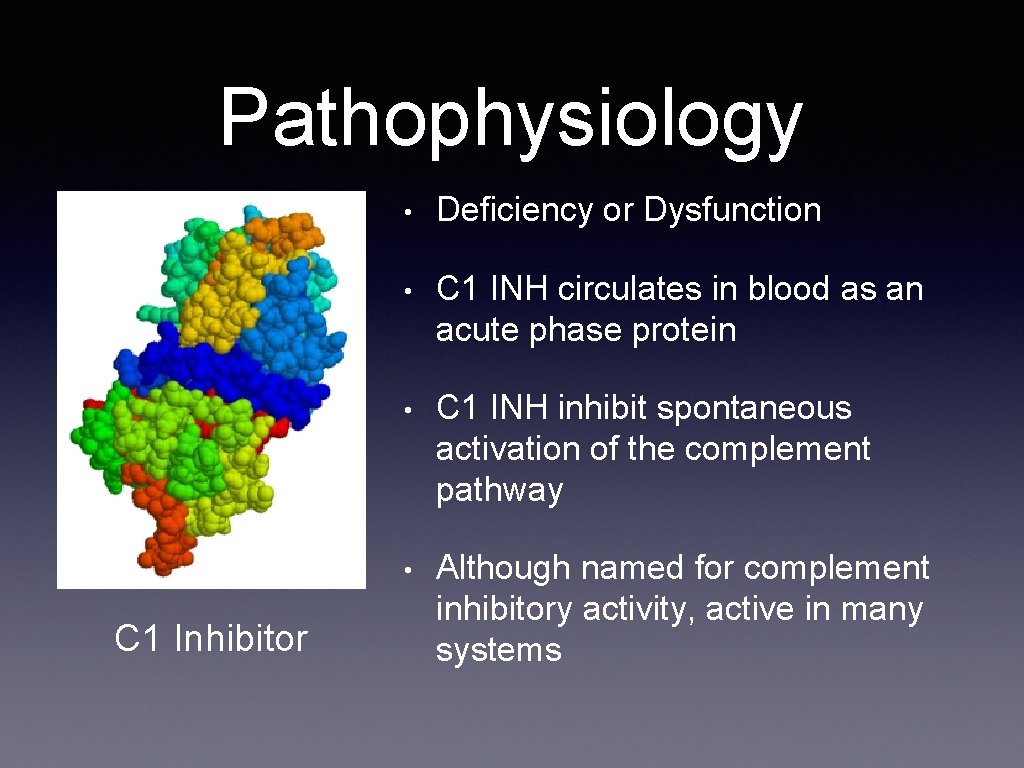 Pathophysiology

C1 Inhibitor

• Deficiency or Dysfunction

• C1 INH circulates in blood as an acute phase protein

• C1 INH inhibit spontaneous activation of the complement pathway

• Although named for complement inhibitory activity, active in many systems